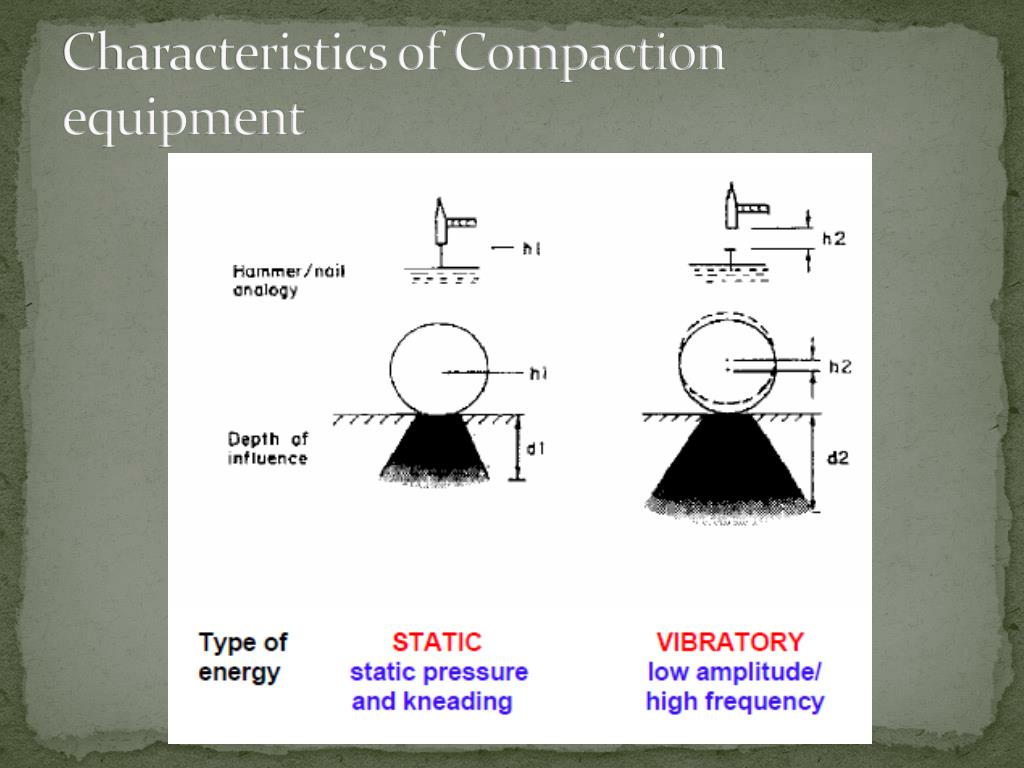 Characteristics of Compaction equipment

Hammer/nail analogy

h1

h2

h1

h2

Depth of influence

d1

d2

Type of energy

STATIC
static pressure and kneading

VIBRATORY
low amplitude/ high frequency